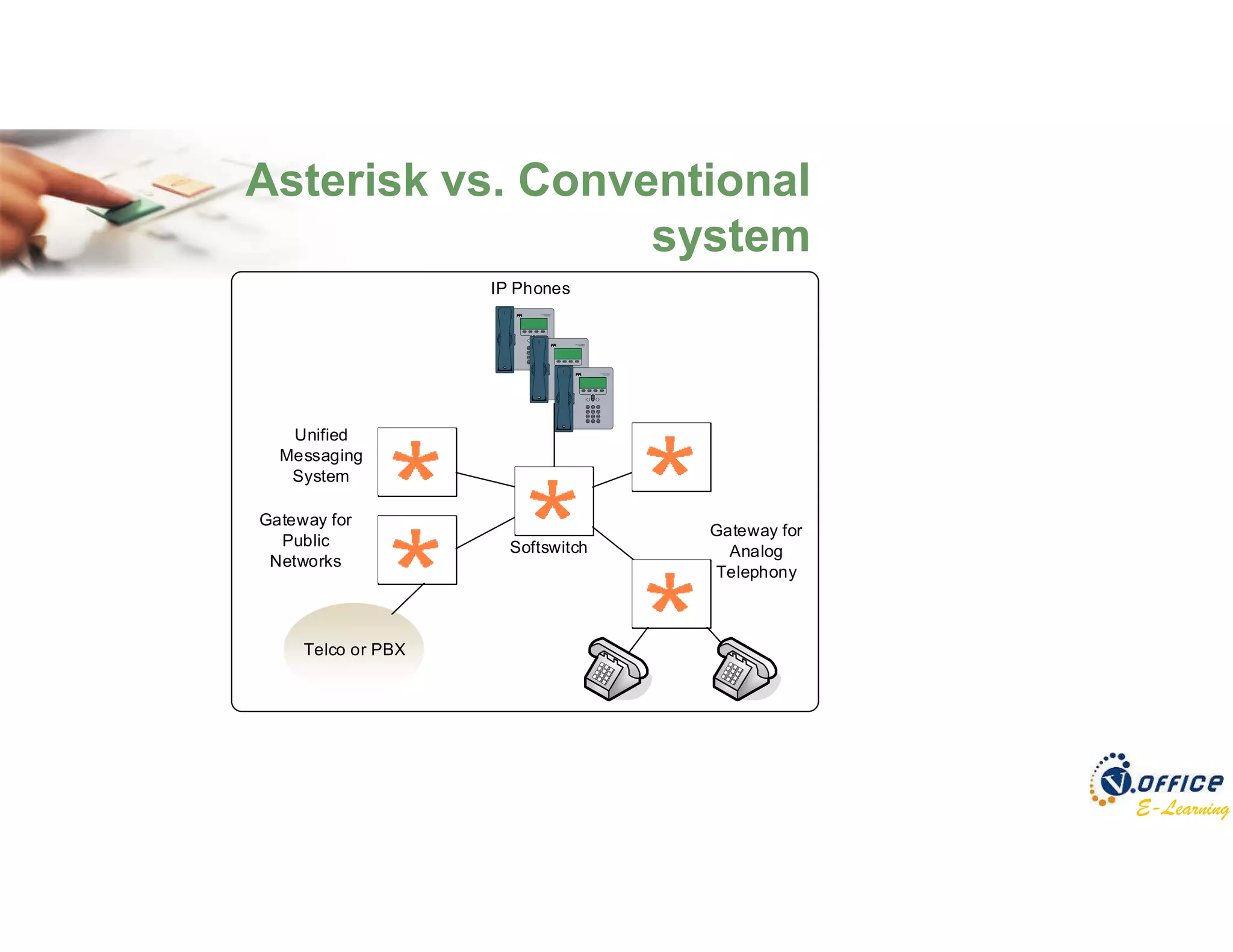 Asterisk vs. Conventional system

IP Phones

Unified Messaging System

Gateway for Public Networks

Softswitch

Gateway for Analog Telephony

Telco or PBX

V.OFFICE
E-Learning